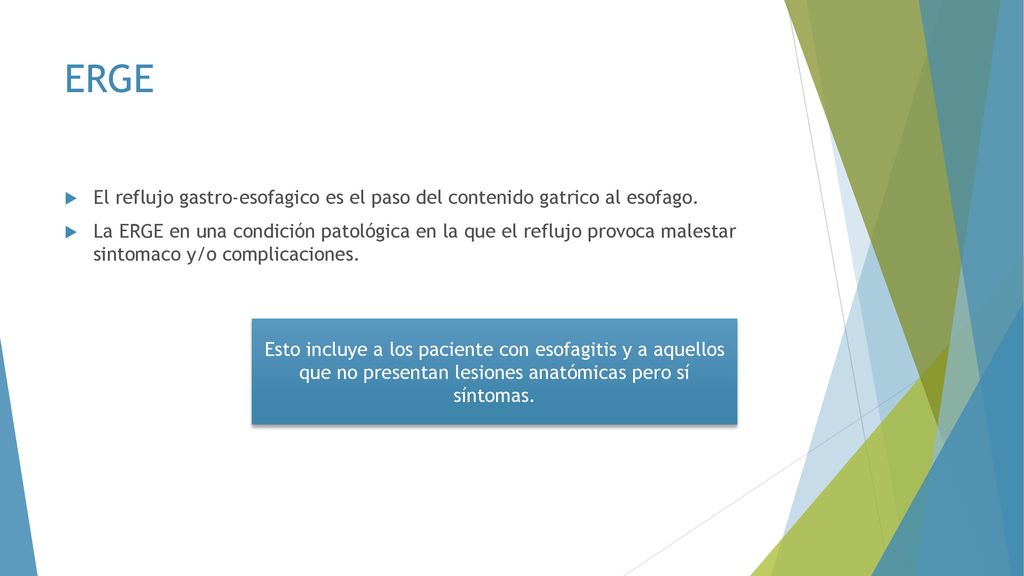 ERGE

El reflujo gastro-esofagico es el paso del contenido gatrico al esofago.

La ERGE en una condición patológica en la que el reflujo provoca malestar sintomaco y/o complicaciones.

Esto incluye a los paciente con esofagitis y a aquellos que no presentan lesiones anatómicas pero sí síntomas.